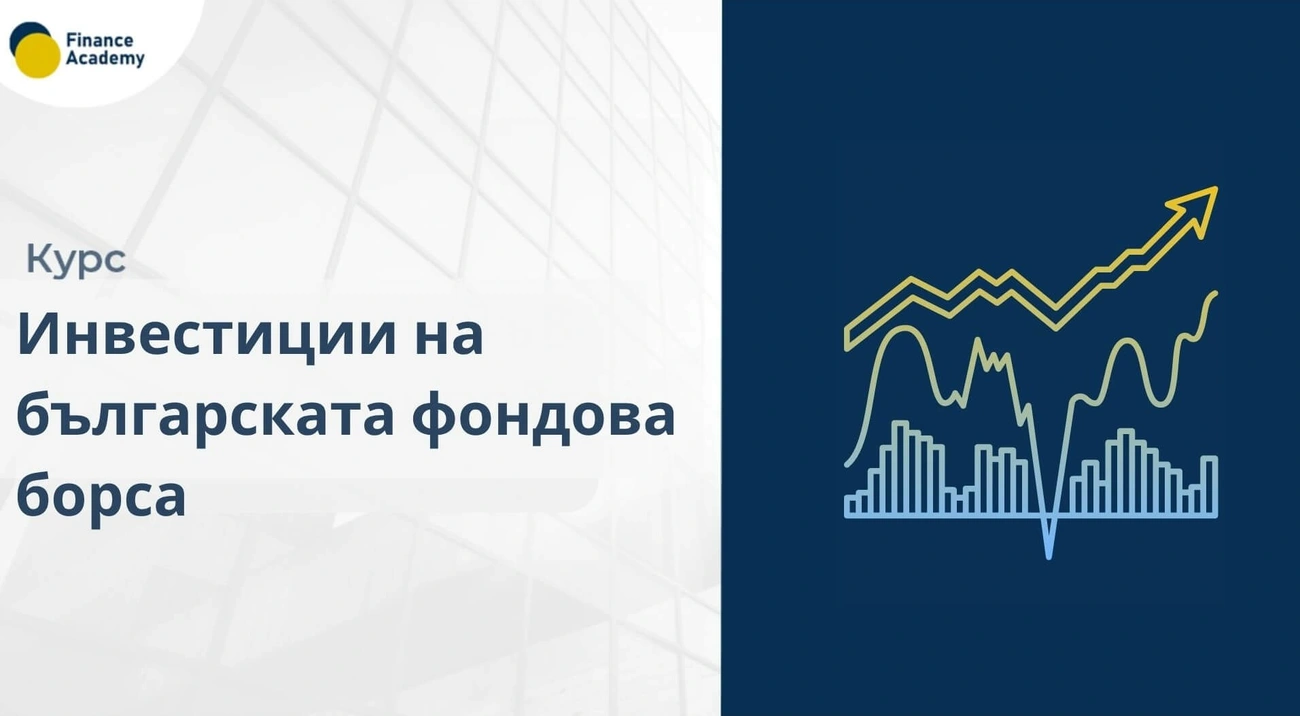 Finance Academy

Курс

Инвестиции на българската фондова борса